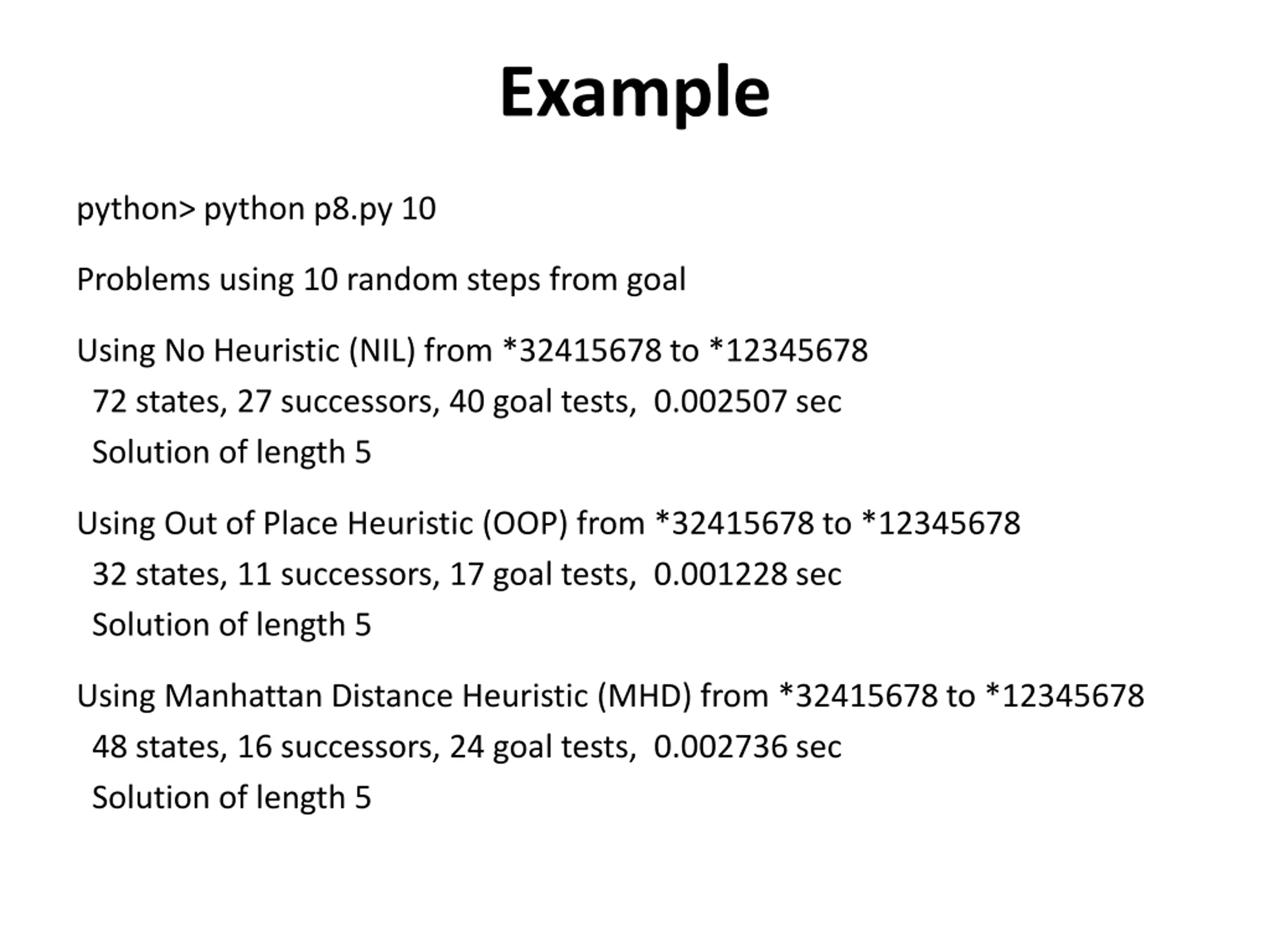 Example

python> python p8.py 10

Problems using 10 random steps from goal

Using No Heuristic (NIL) from *32415678 to *12345678
72 states, 27 successors, 40 goal tests, 0.002507 sec
Solution of length 5

Using Out of Place Heuristic (OOP) from *32415678 to *12345678
32 states, 11 successors, 17 goal tests, 0.001228 sec
Solution of length 5

Using Manhattan Distance Heuristic (MHD) from *32415678 to *12345678
48 states, 16 successors, 24 goal tests, 0.002736 sec
Solution of length 5